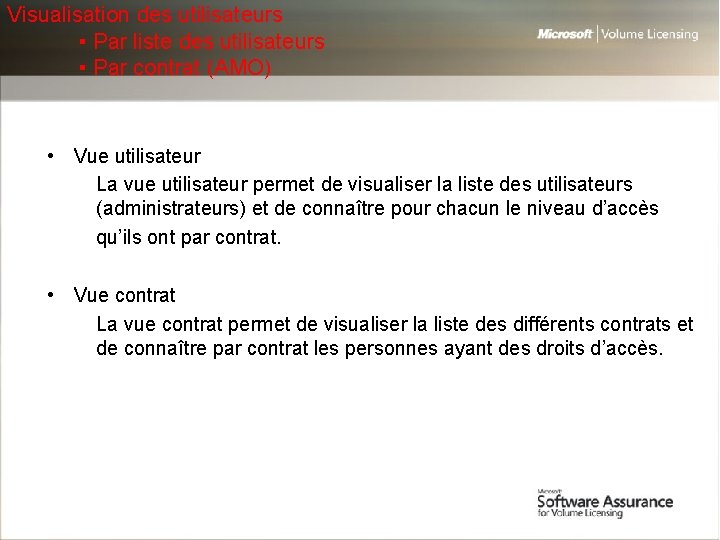 Visualisation des utilisateurs
▪ Par liste des utilisateurs
▪ Par contrat (AMO)

Microsoft | Volume Licensing

• Vue utilisateur
La vue utilisateur permet de visualiser la liste des utilisateurs (administrateurs) et de connaître pour chacun le niveau d'accès qu'ils ont par contrat.

• Vue contrat
La vue contrat permet de visualiser la liste des différents contrats et de connaître par contrat les personnes ayant des droits d'accès.

Microsoft
Software Assurance
for Volume Licensing